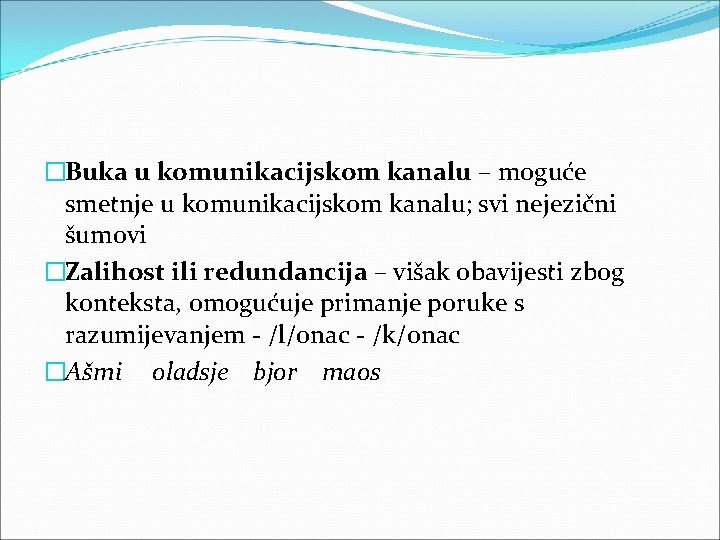 Buka u komunikacijskom kanalu – moguće smetnje u komunikacijskom kanalu; svi nejezični šumovi

Zalihost ili redundancija – višak obavijesti zbog konteksta, omogućuje primanje poruke s razumijevanjem - /l/onac - /k/onac

Ašmi oladsje bjor maos